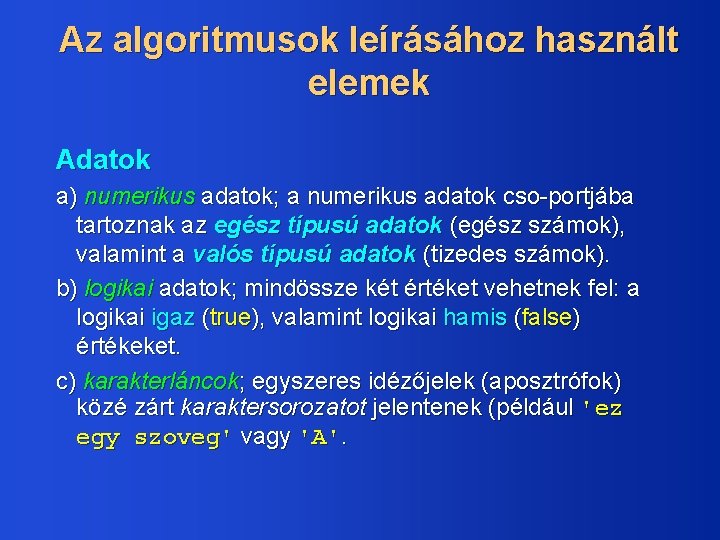 Az algoritmusok leírásához használt elemek

Adatok

a) numerikus adatok; a numerikus adatok cso-portjába tartoznak az egész típusú adatok (egész számok), valamint a valós típusú adatok (tizedes számok).

b) logikai adatok; mindössze két értéket vehetnek fel: a logikai igaz (true), valamint logikai hamis (false) értékeket.

c) karakterláncok; egyszeres idézőjelek (aposztrófok) közé zárt karaktersorozatot jelentenek (például 'ez egy szoveg' vagy 'A'.